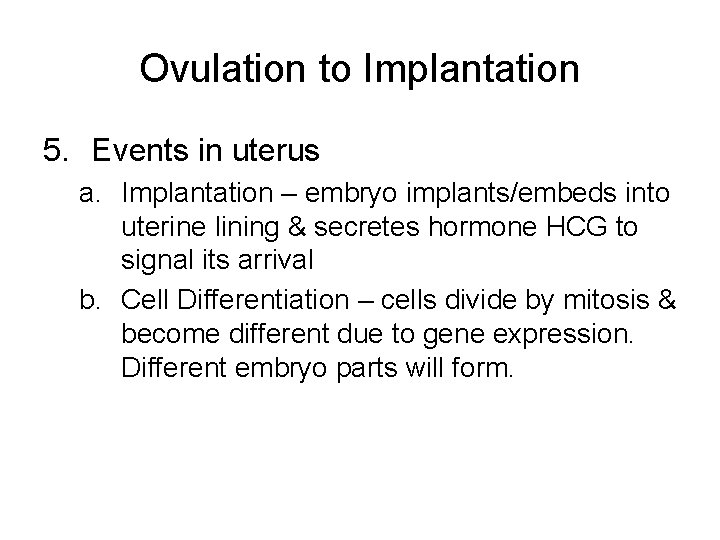 Ovulation to Implantation

5. Events in uterus

a. Implantation – embryo implants/embeds into uterine lining & secretes hormone HCG to signal its arrival

b. Cell Differentiation – cells divide by mitosis & become different due to gene expression. Different embryo parts will form.